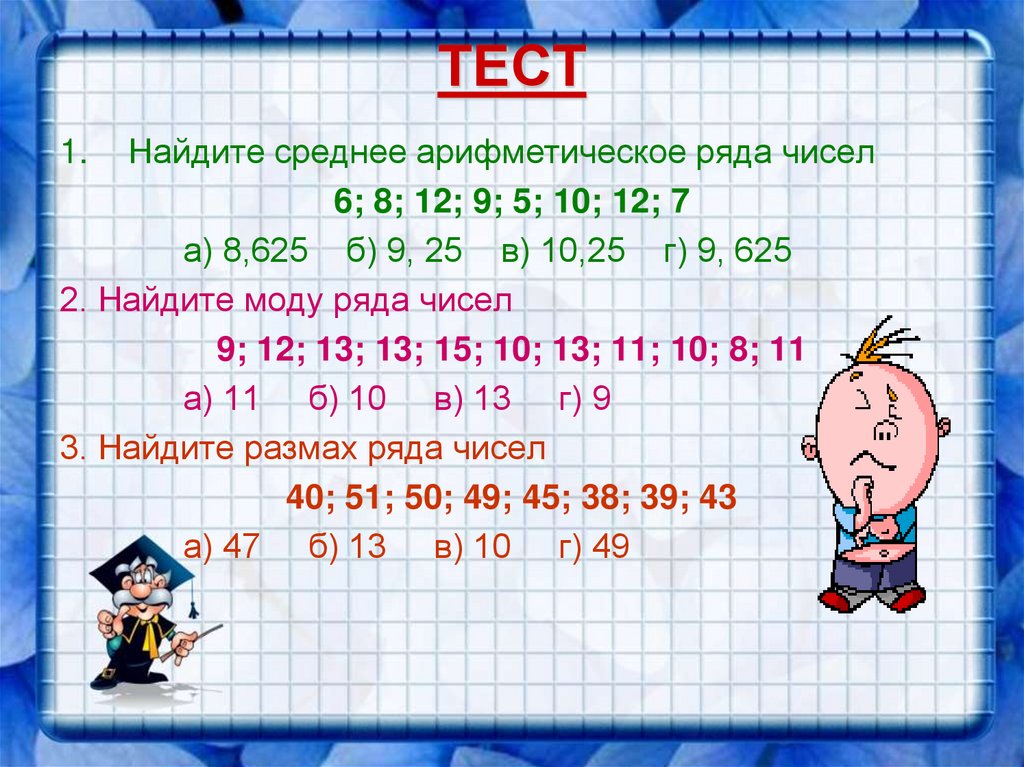 ТЕСТ

1. Найдите среднее арифметическое ряда чисел

6; 8; 12; 9; 5; 10; 12; 7

а) 8,625 б) 9, 25 в) 10,25 г) 9, 625

2. Найдите моду ряда чисел

9; 12; 13; 13; 15; 10; 13; 11; 10; 8; 11

а) 11 б) 10 в) 13 г) 9

3. Найдите размах ряда чисел

40; 51; 50; 49; 45; 38; 39; 43

а) 47 б) 13 в) 10 г) 49